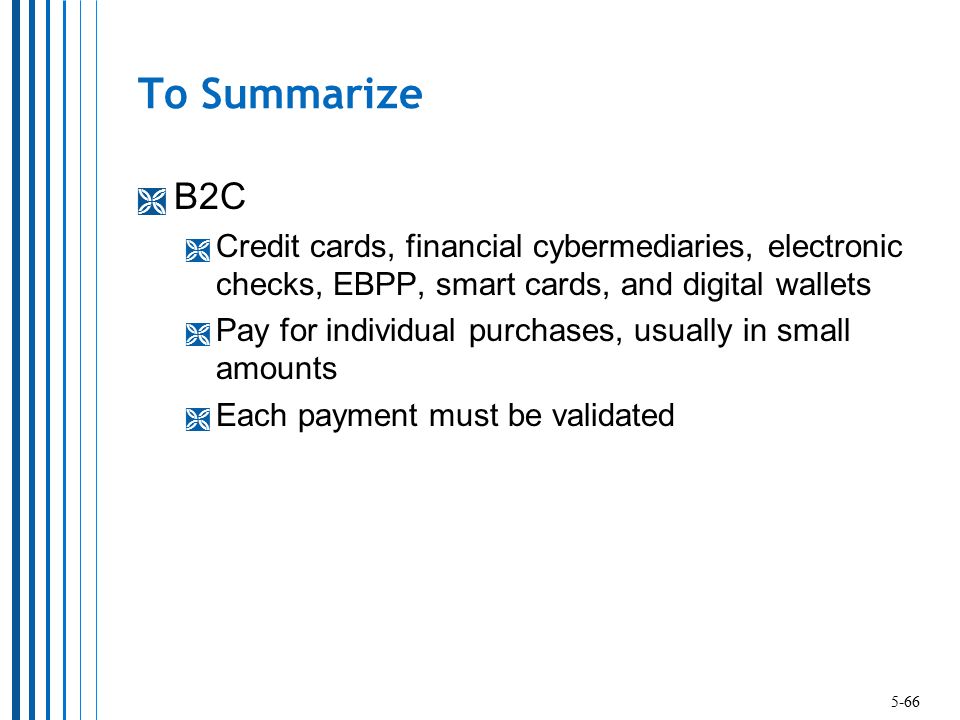 To Summarize

B2C

Credit cards, financial cybermediaries, electronic checks, EBPP, smart cards, and digital wallets

Pay for individual purchases, usually in small amounts

Each payment must be validated

5-66